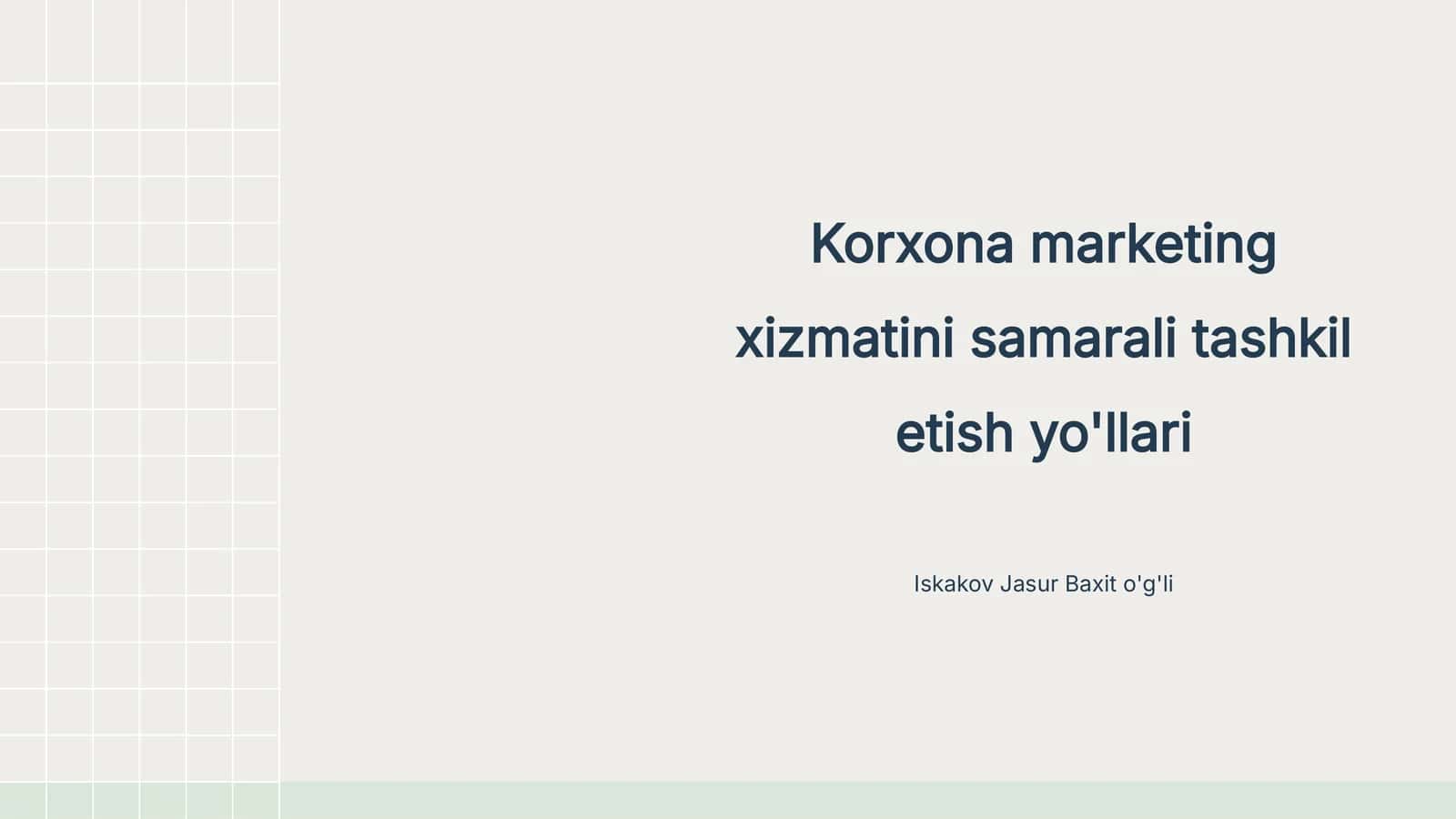 Korxona marketing xizmatini samarali tashkil etish yo'llari

Iskakov Jasur Baxit o'g'li